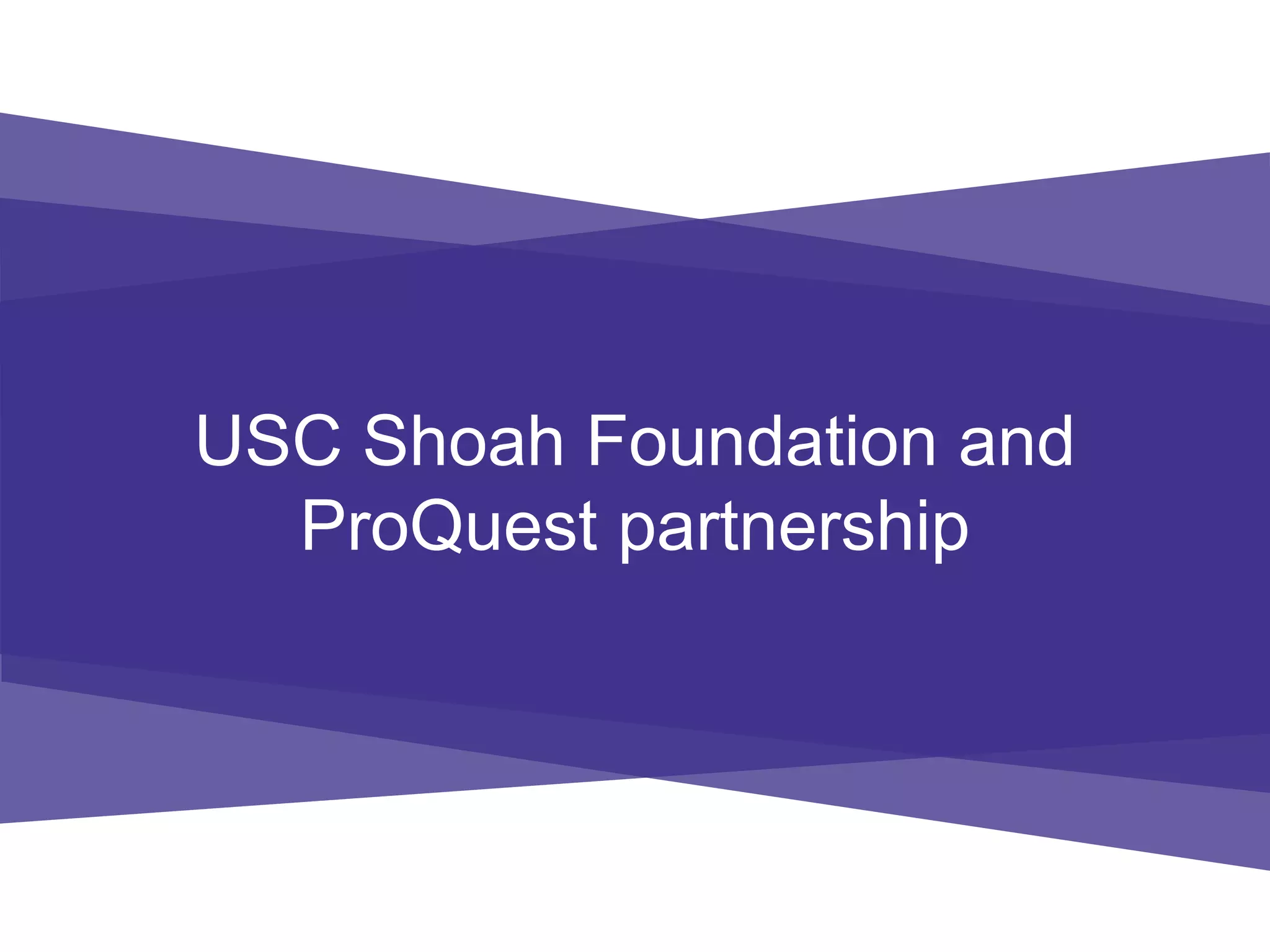 USC Shoah Foundation and ProQuest partnership